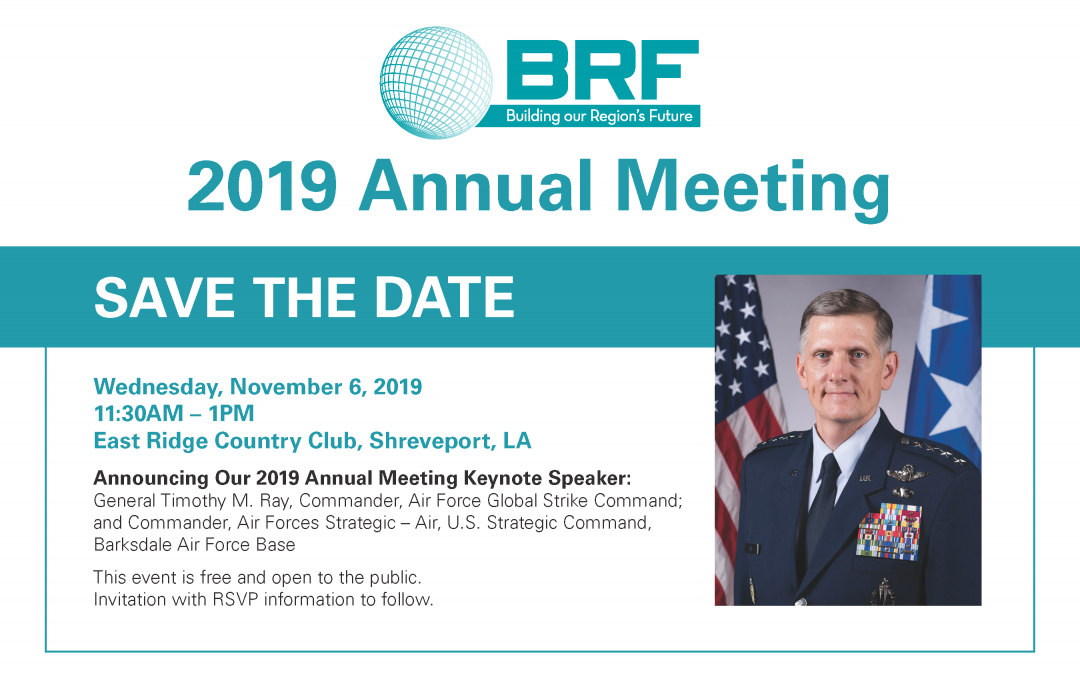 BRF
Building our Region's Future

2019 Annual Meeting

SAVE THE DATE

Wednesday, November 6, 2019
11:30AM – 1PM
East Ridge Country Club, Shreveport, LA

Announcing Our 2019 Annual Meeting Keynote Speaker:
General Timothy M. Ray, Commander, Air Force Global Strike Command; and Commander, Air Forces Strategic – Air, U.S. Strategic Command, Barksdale Air Force Base

This event is free and open to the public.
Invitation with RSVP information to follow.